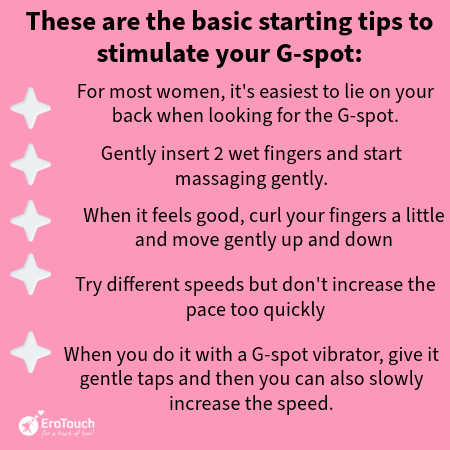 These are the basic starting tips to stimulate your G-spot:

For most women, it's easiest to lie on your back when looking for the G-spot.

Gently insert 2 wet fingers and start massaging gently.

When it feels good, curl your fingers a little and move gently up and down

Try different speeds but don't increase the pace too quickly

When you do it with a G-spot vibrator, give it gentle taps and then you can also slowly increase the speed.

EroTouch
for a touch of love!